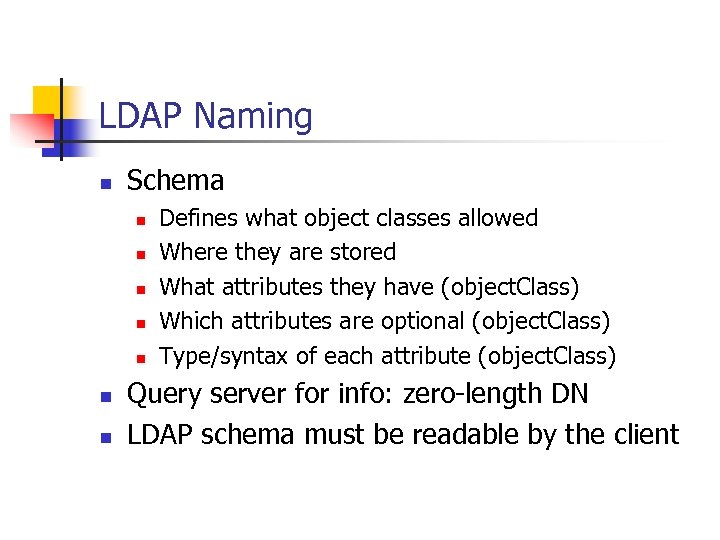 LDAP Naming

- Schema
  - Defines what object classes allowed
  - Where they are stored
  - What attributes they have (objectClass)
  - Which attributes are optional (objectClass)
  - Type/syntax of each attribute (objectClass)
- Query server for info: zero-length DN
- LDAP schema must be readable by the client